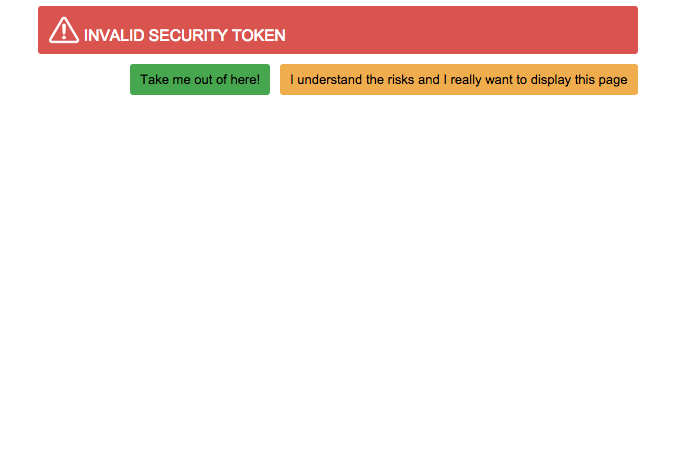 INVALID SECURITY TOKEN

Take me out of here!

I understand the risks and I really want to display this page